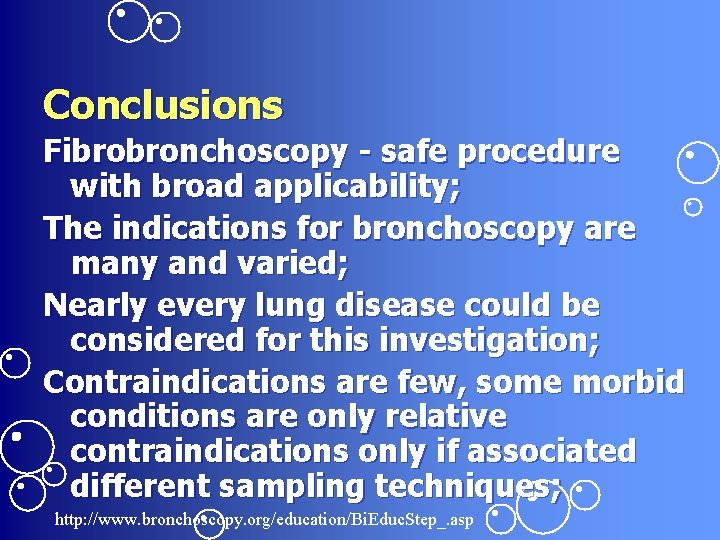 Conclusions

Fibrobronchoscopy - safe procedure with broad applicability;

The indications for bronchoscopy are many and varied;

Nearly every lung disease could be considered for this investigation;

Contraindications are few, some morbid conditions are only relative contraindications only if associated different sampling techniques;

http://www.bronchoscopy.org/education/BiEducStep_.asp